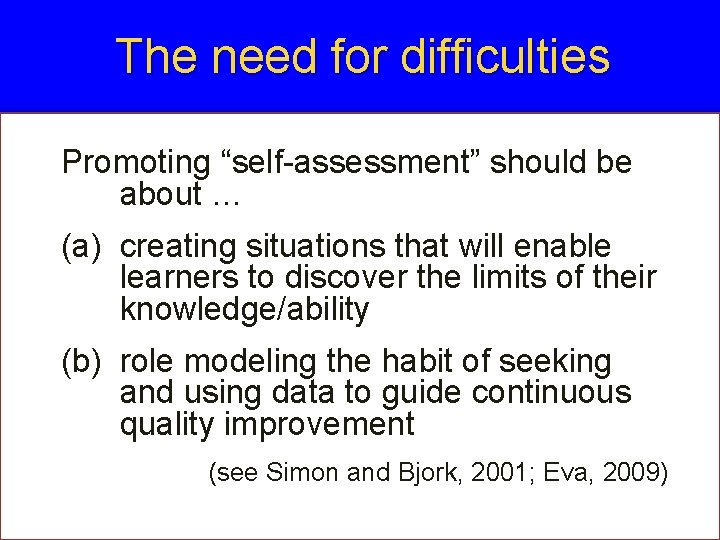 The need for difficulties

Promoting “self-assessment” should be about …

(a) creating situations that will enable learners to discover the limits of their knowledge/ability

(b) role modeling the habit of seeking and using data to guide continuous quality improvement

(see Simon and Bjork, 2001; Eva, 2009)